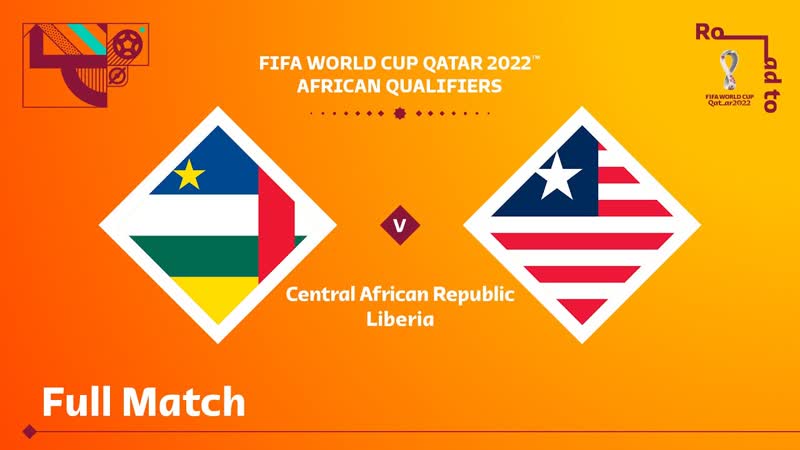 FIFA WORLD CUP QATAR 2022™
AFRICAN QUALIFIERS

Road to
FIFA WORLD CUP
Qatar2022

V

Central African Republic
Liberia

Full Match